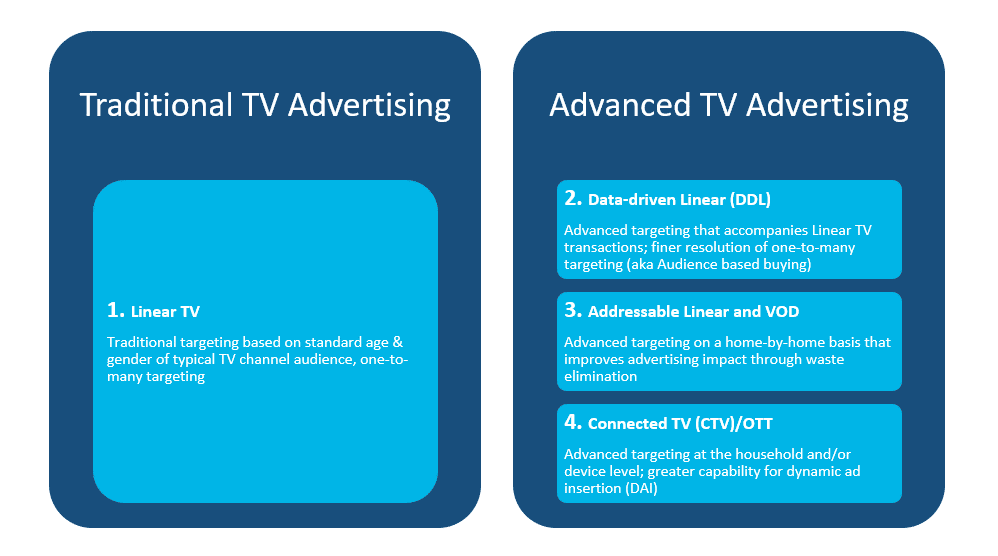 Traditional TV Advertising

1. Linear TV

Traditional targeting based on standard age & gender of typical TV channel audience, one-to-many targeting

Advanced TV Advertising

2. Data-driven Linear (DDL)

Advanced targeting that accompanies Linear TV transactions; finer resolution of one-to-many targeting (aka Audience based buying)

3. Addressable Linear and VOD

Advanced targeting on a home-by-home basis that improves advertising impact through waste elimination

4. Connected TV (CTV)/OTT

Advanced targeting at the household and/or device level; greater capability for dynamic ad insertion (DAI)